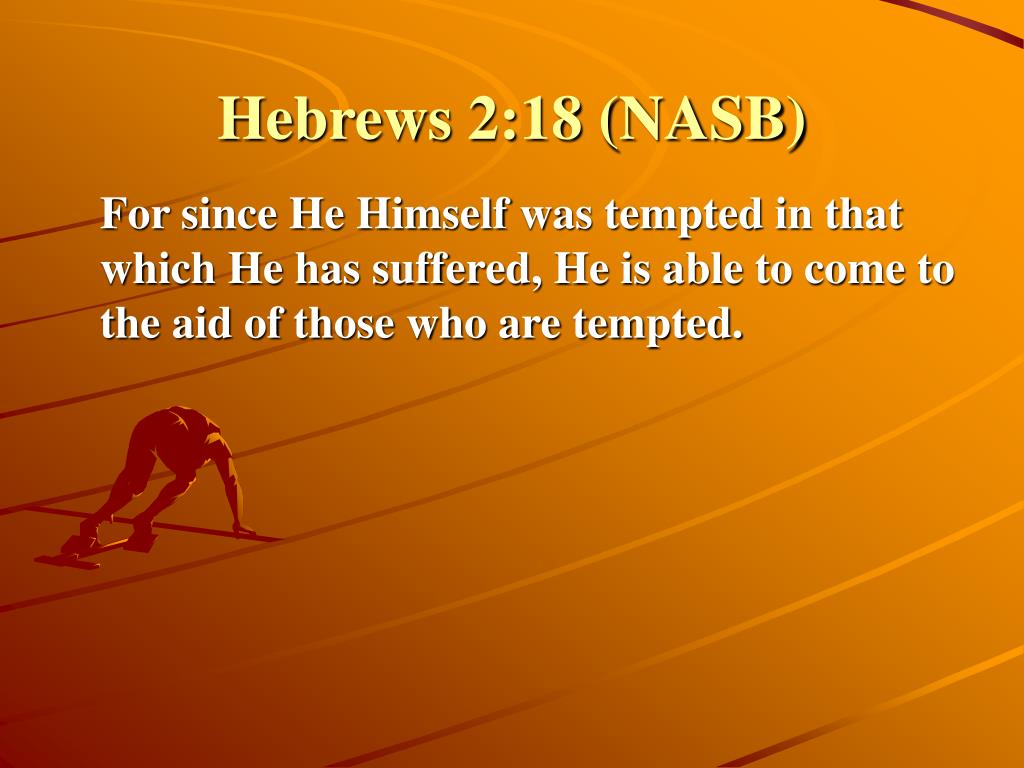 Hebrews 2:18 (NASB)

For since He Himself was tempted in that which He has suffered, He is able to come to the aid of those who are tempted.